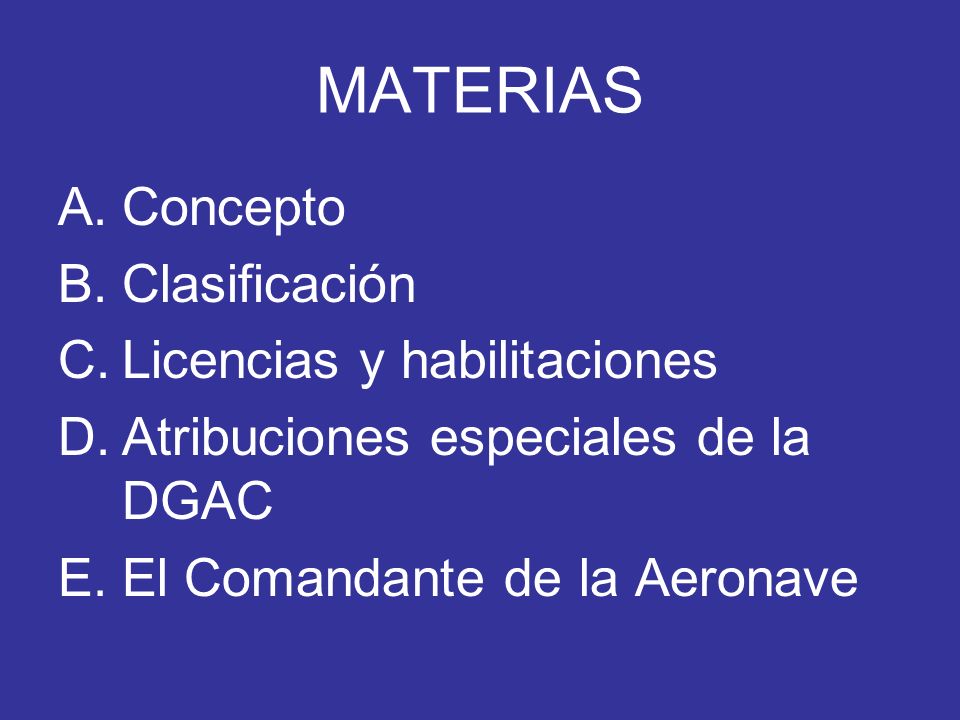 MATERIAS

A. Concepto
B. Clasificación
C. Licencias y habilitaciones
D. Atribuciones especiales de la DGAC
E. El Comandante de la Aeronave